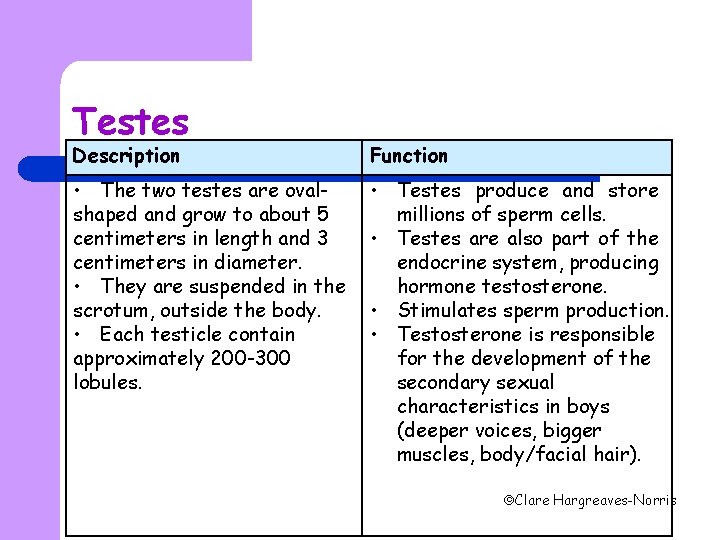 Testes

| Description | Function |
|---|---|
| • The two testes are oval-shaped and grow to about 5 centimeters in length and 3 centimeters in diameter. • They are suspended in the scrotum, outside the body. • Each testicle contain approximately 200-300 lobules. | • Testes produce and store millions of sperm cells. • Testes are also part of the endocrine system, producing hormone testosterone. • Stimulates sperm production. • Testosterone is responsible for the development of the secondary sexual characteristics in boys (deeper voices, bigger muscles, body/facial hair). |

©Clare Hargreaves-Norris